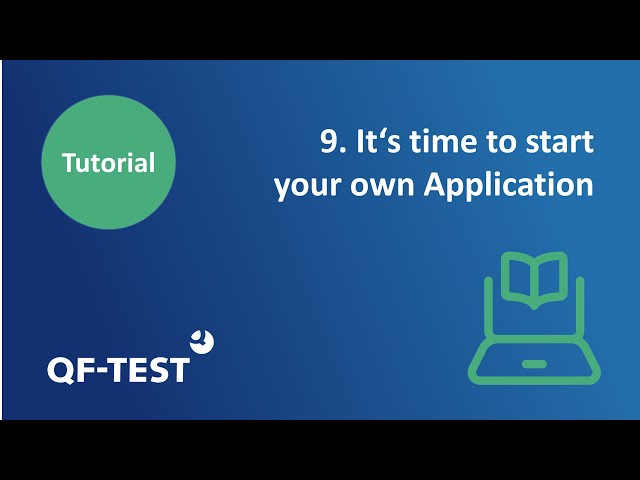 Tutorial

9. It‘s time to start your own Application

QF-TEST